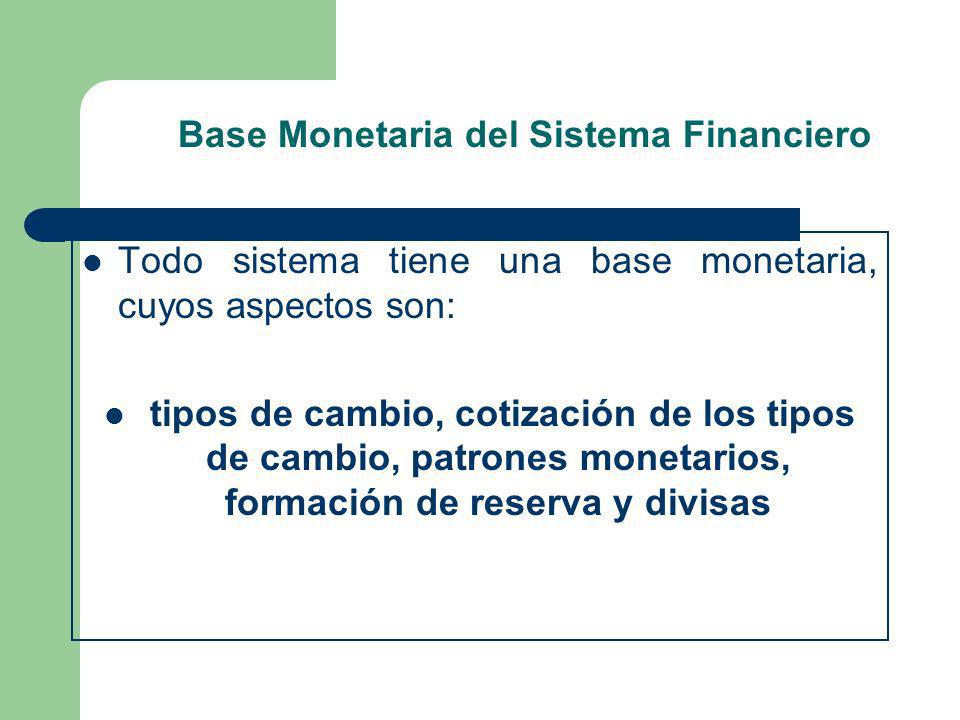 Base Monetaria del Sistema Financiero

- Todo sistema tiene una base monetaria, cuyos aspectos son:

- tipos de cambio, cotización de los tipos de cambio, patrones monetarios, formación de reserva y divisas